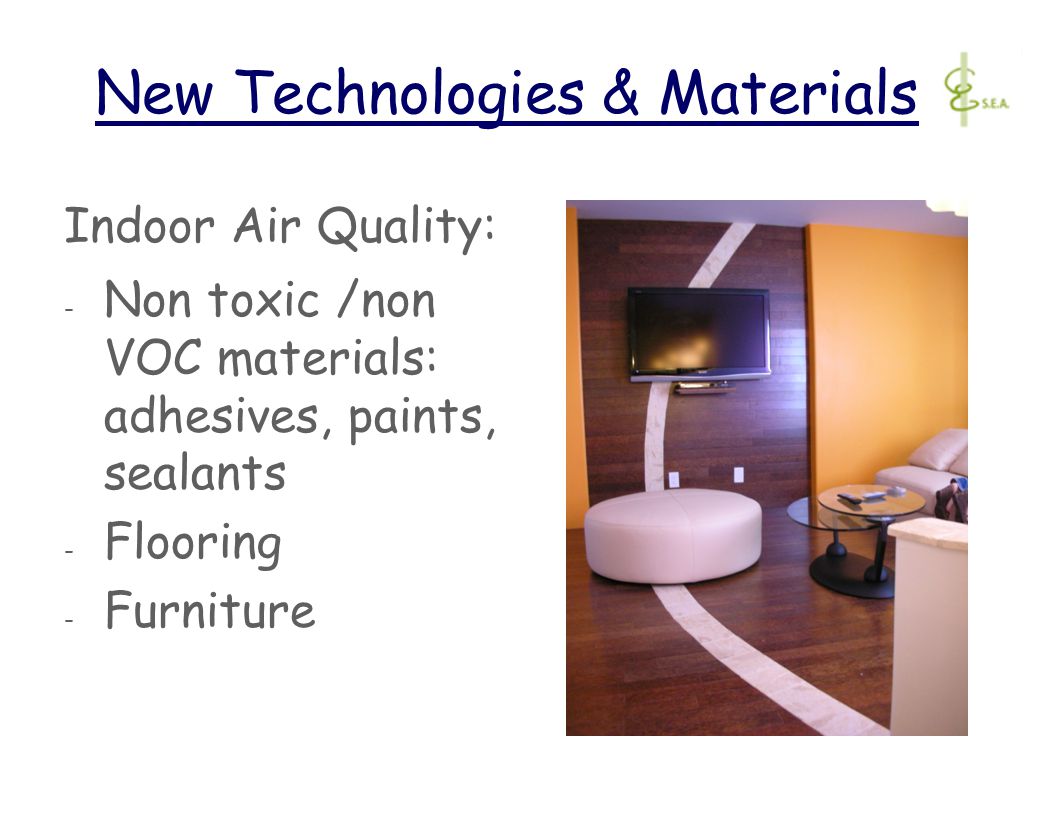 New Technologies & Materials

S.E.A.

Indoor Air Quality:

- Non toxic /non VOC materials: adhesives, paints, sealants
- Flooring
- Furniture